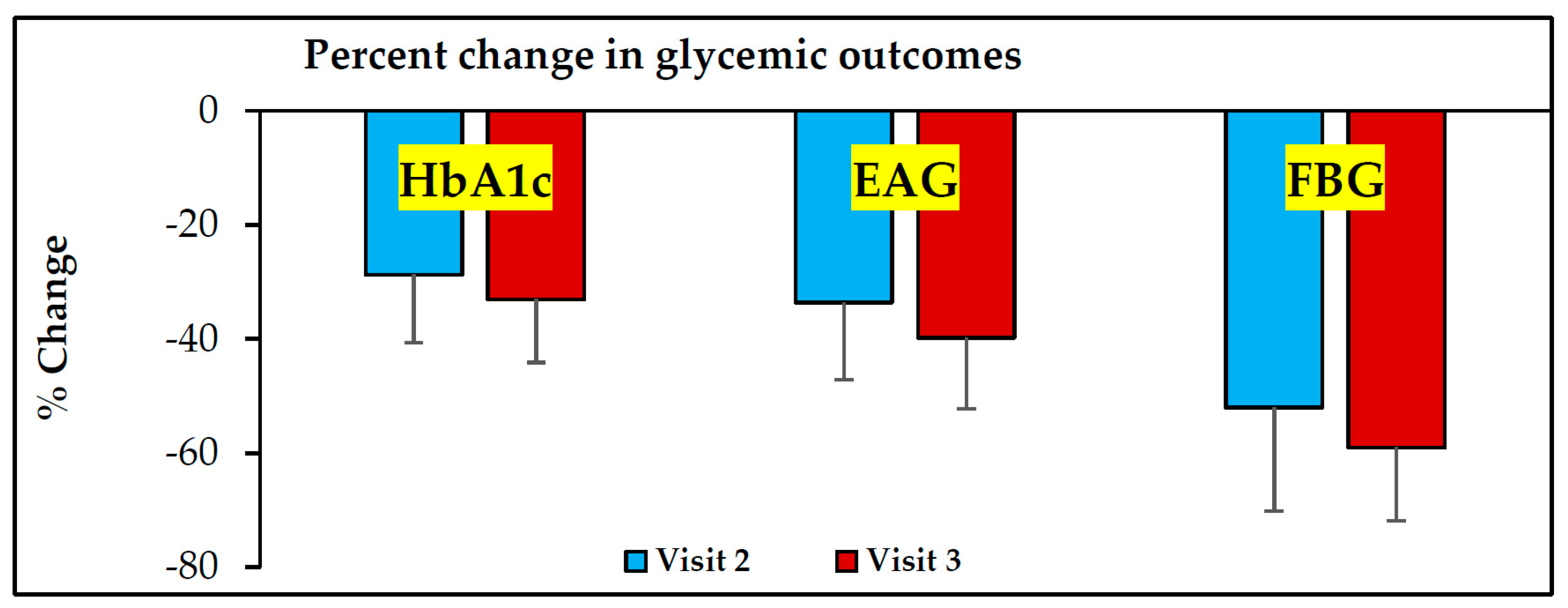 Percent change in glycemic outcomes

% Change

0

-20

-40

-60

-80

HbA1c

EAG

FBG

Visit 2

Visit 3